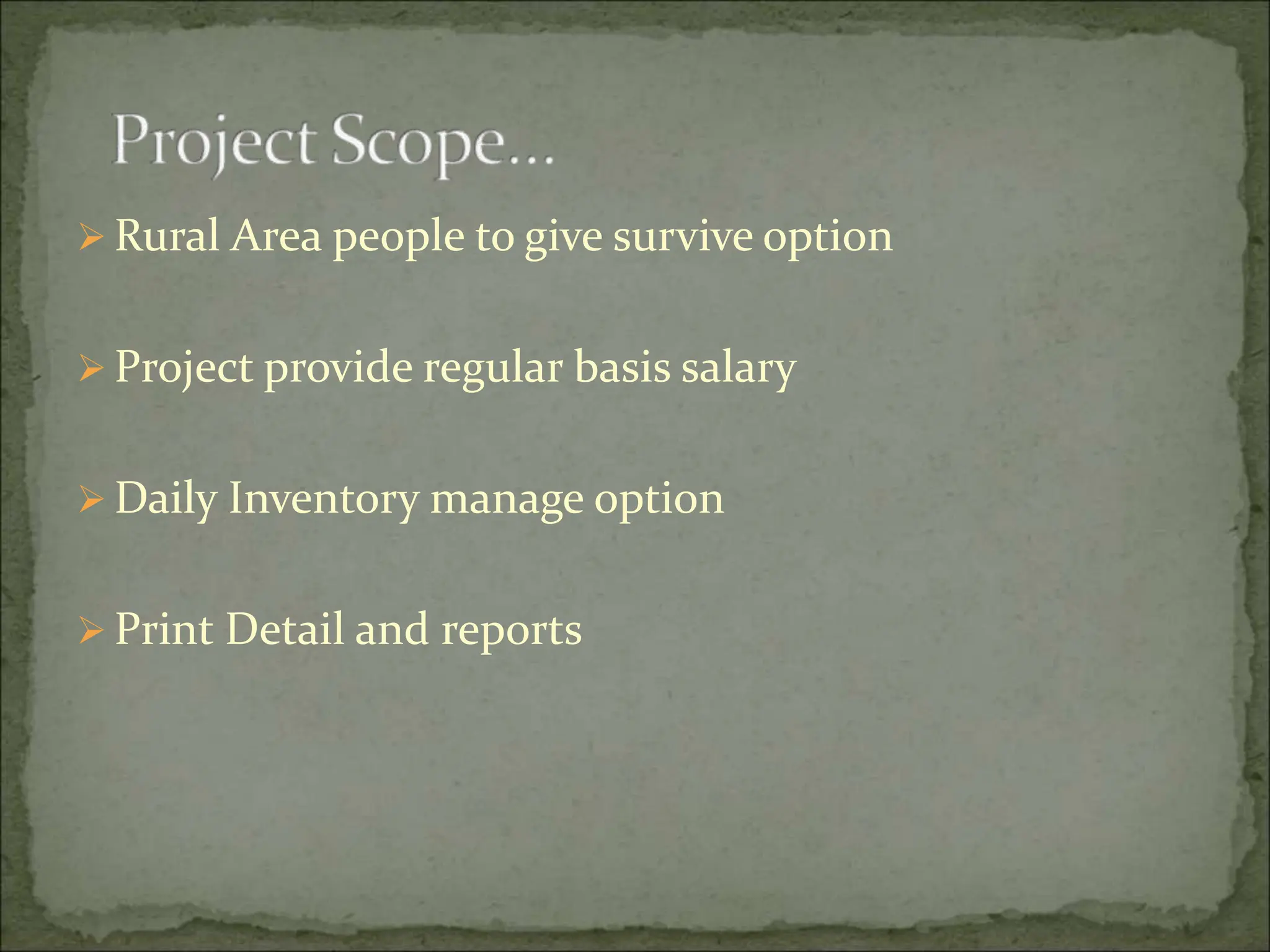 Project Scope…

➢ Rural Area people to give survive option

➢ Project provide regular basis salary

➢ Daily Inventory manage option

➢ Print Detail and reports